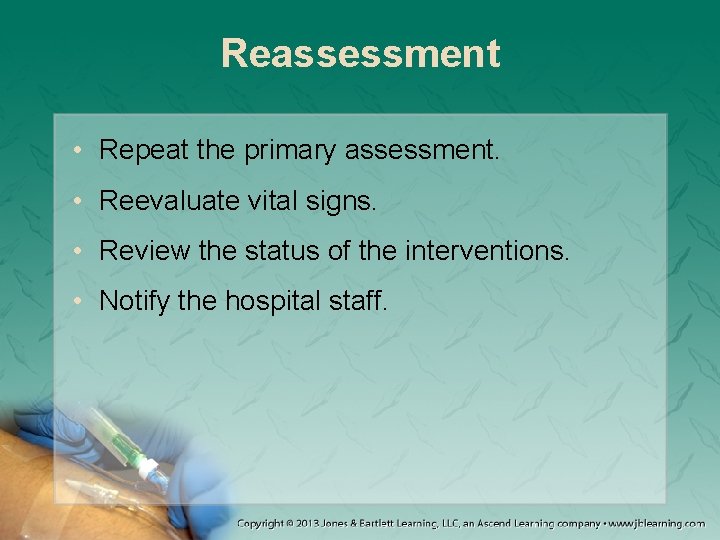 Reassessment

• Repeat the primary assessment.
• Reevaluate vital signs.
• Review the status of the interventions.
• Notify the hospital staff.

Copyright © 2013 Jones & Bartlett Learning, LLC, an Ascend Learning company • www.jblearning.com